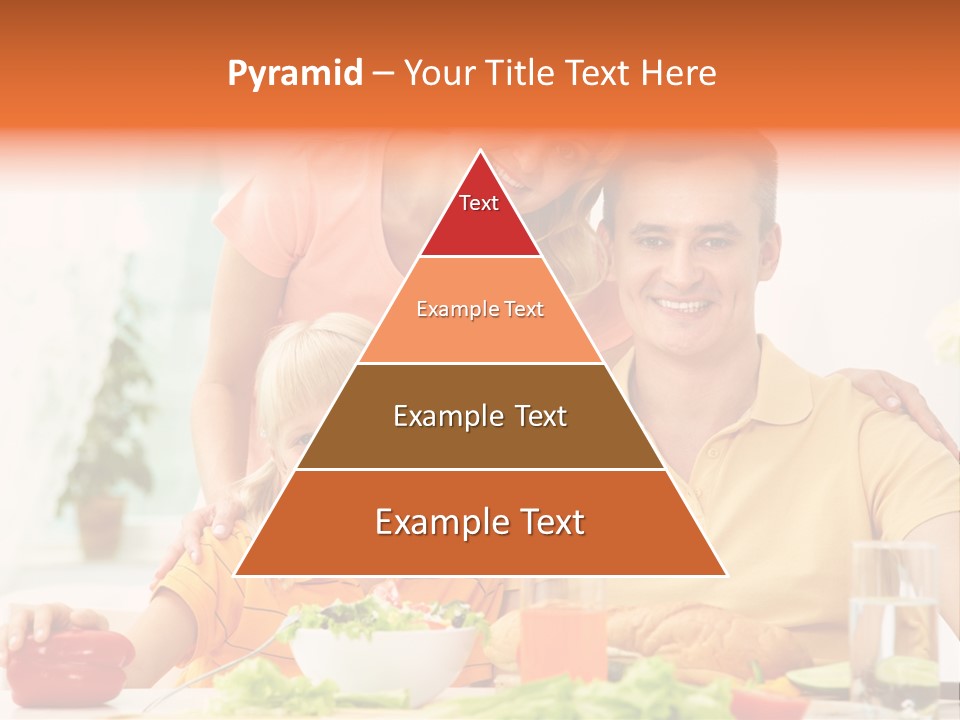 Pyramid – Your Title Text Here

Text

Example Text

Example Text

Example Text